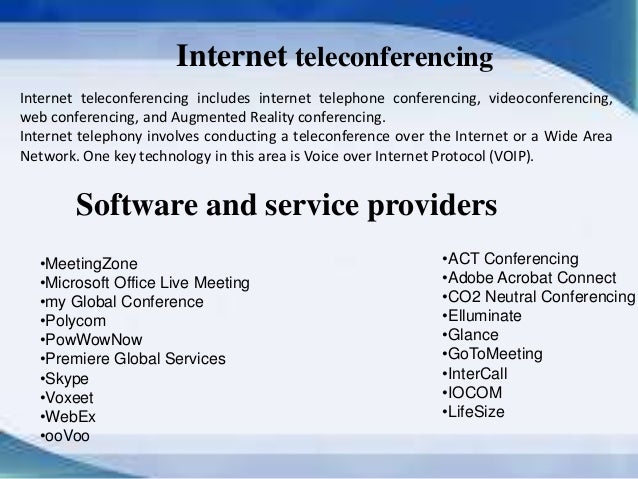 Internet teleconferencing

Internet teleconferencing includes internet telephone conferencing, videoconferencing, web conferencing, and Augmented Reality conferencing.
Internet telephony involves conducting a teleconference over the Internet or a Wide Area Network. One key technology in this area is Voice over Internet Protocol (VOIP).

Software and service providers

•MeetingZone
•Microsoft Office Live Meeting
•my Global Conference
•Polycom
•PowWowNow
•Premiere Global Services
•Skype
•Voxeet
•WebEx
•ooVoo

•ACT Conferencing
•Adobe Acrobat Connect
•CO2 Neutral Conferencing
•Elluminate
•Glance
•GoToMeeting
•InterCall
•IOCOM
•LifeSize